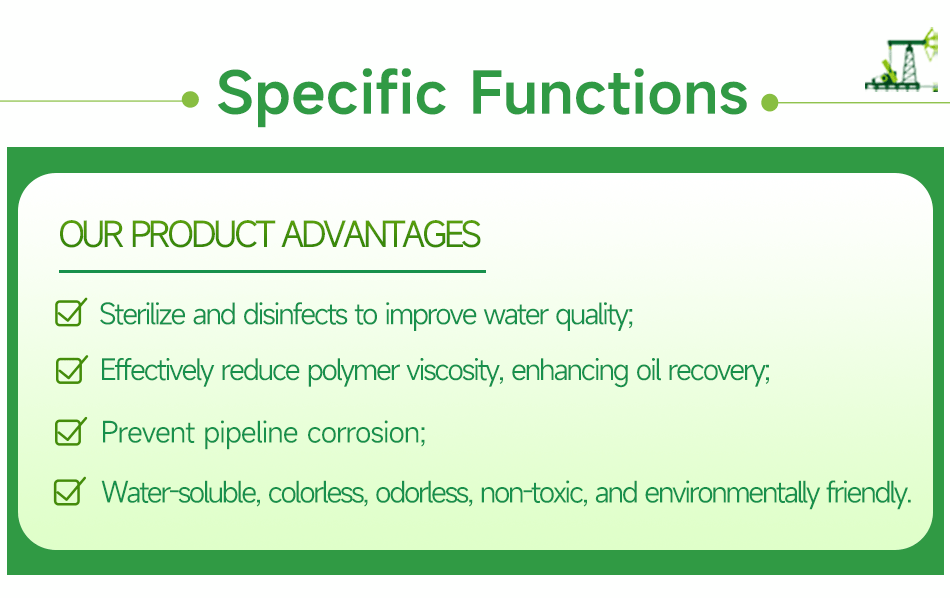 Specific Functions

OUR PRODUCT ADVANTAGES

Sterilize and disinfects to improve water quality;

Effectively reduce polymer viscosity, enhancing oil recovery;

Prevent pipeline corrosion;

Water-soluble, colorless, odorless, non-toxic, and environmentally friendly.